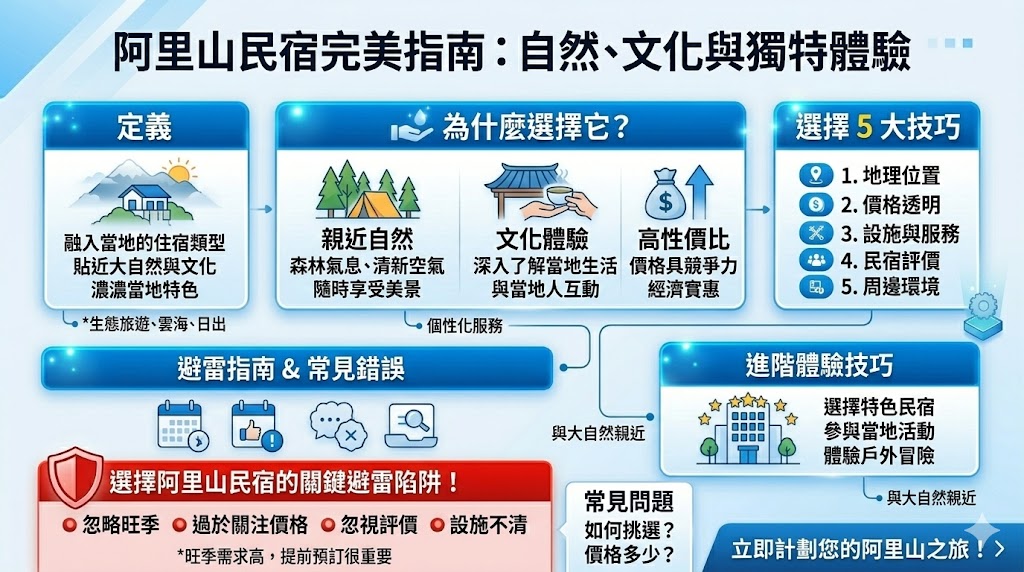 阿里山民宿完美指南：自然、文化與獨特體驗

定義

融入當地的住宿類型
貼近大自然與文化
濃濃當地特色

*生態旅遊、雲海、日出

為什麼選擇它？

親近自然
森林氣息、清新空氣
隨時享受美景

文化體驗
深入了解當地生活
與當地人互動

高性價比
價格具競爭力
經濟實惠

個性化服務

選擇 5 大技巧

1. 地理位置
2. 價格透明
3. 設施與服務
4. 民宿評價
5. 周邊環境

避雷指南 & 常見錯誤

與大自然親近

進階體驗技巧

選擇特色民宿
參與當地活動
體驗戶外冒險

與大自然親近

選擇阿里山民宿的關鍵避雷陷阱！

忽略旺季　過於關注價格　忽視評價　設施不清

*旺季需求高，提前預訂很重要

常見問題
如何挑選？
價格多少？

立即計劃您的阿里山之旅！